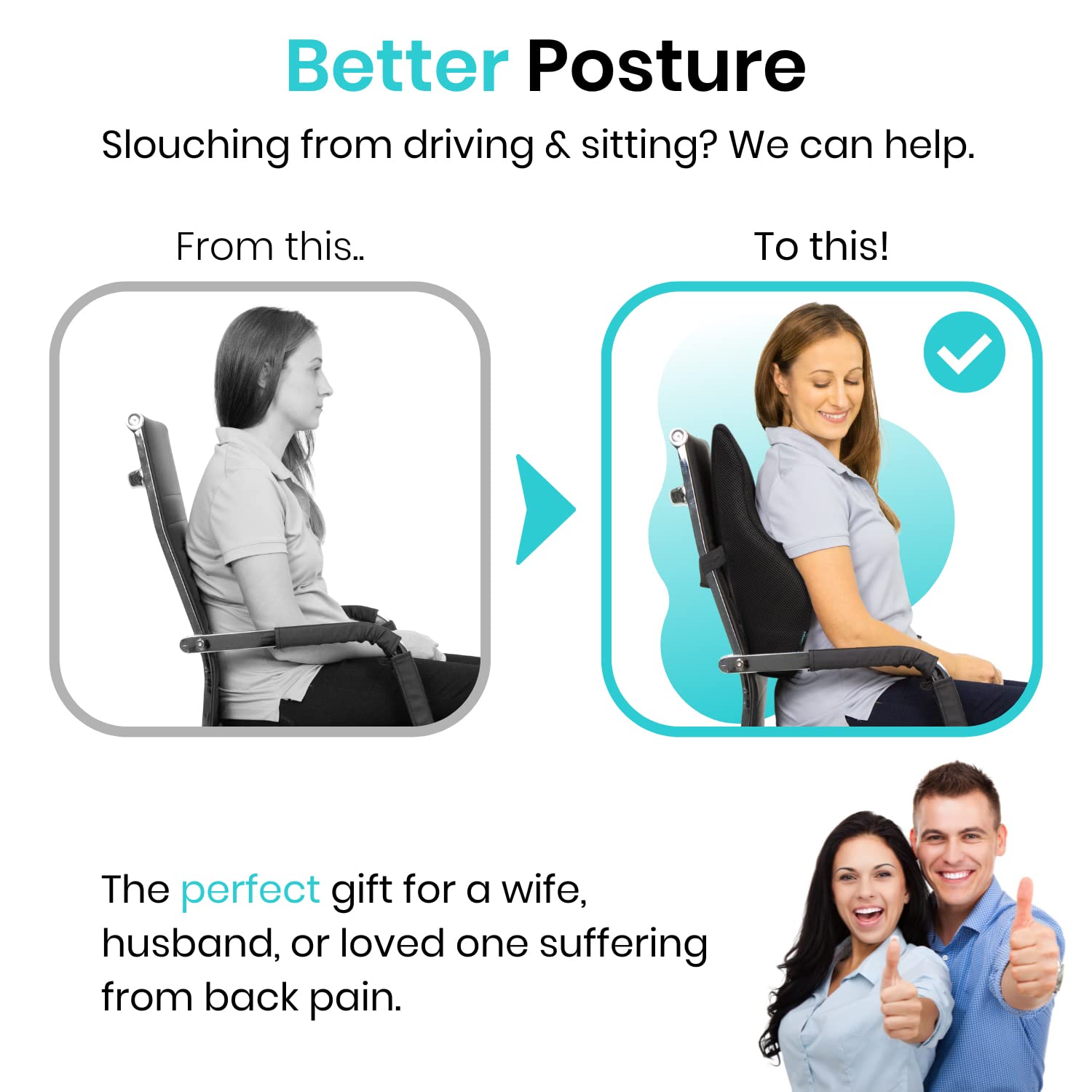 Better Posture

Slouching from driving & sitting? We can help.

From this..

To this!

The perfect gift for a wife, husband, or loved one suffering from back pain.